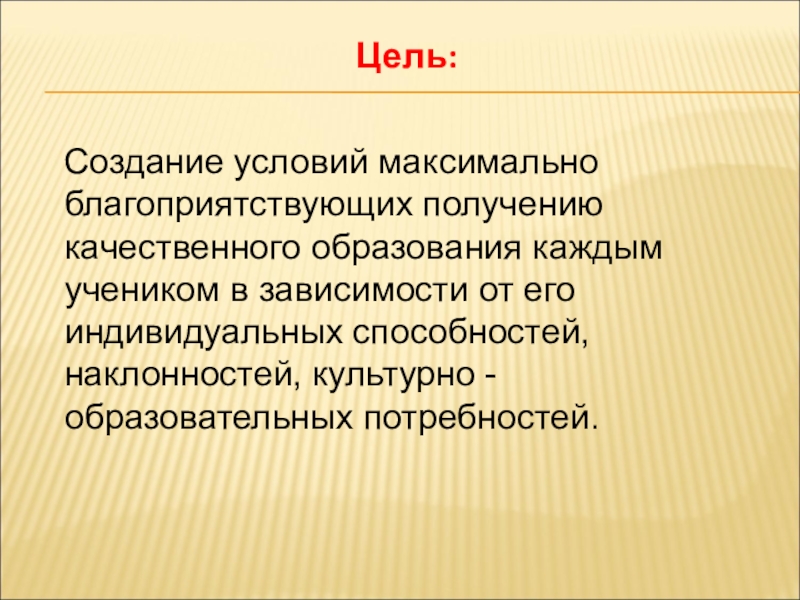 Цель:

Создание условий максимально благоприятствующих получению качественного образования каждым учеником в зависимости от его индивидуальных способностей, наклонностей, культурно - образовательных потребностей.